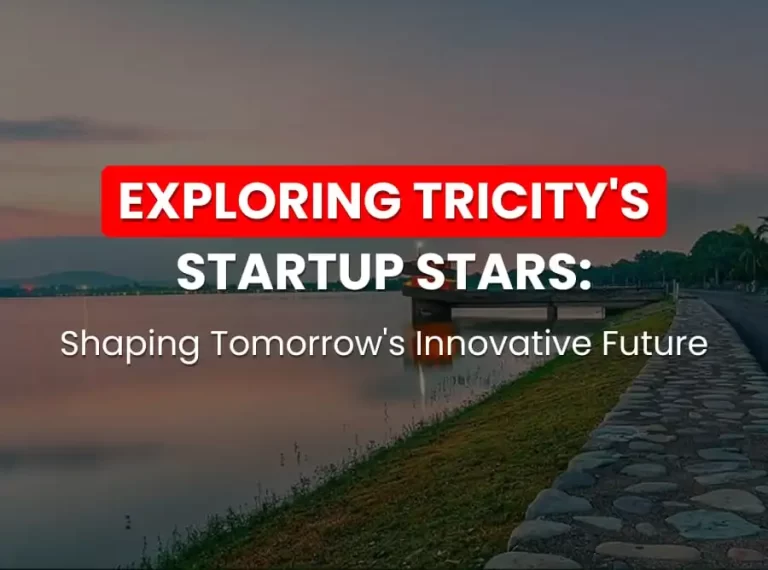 EXPLORING TRICITY'S STARTUP STARS:

Shaping Tomorrow's Innovative Future